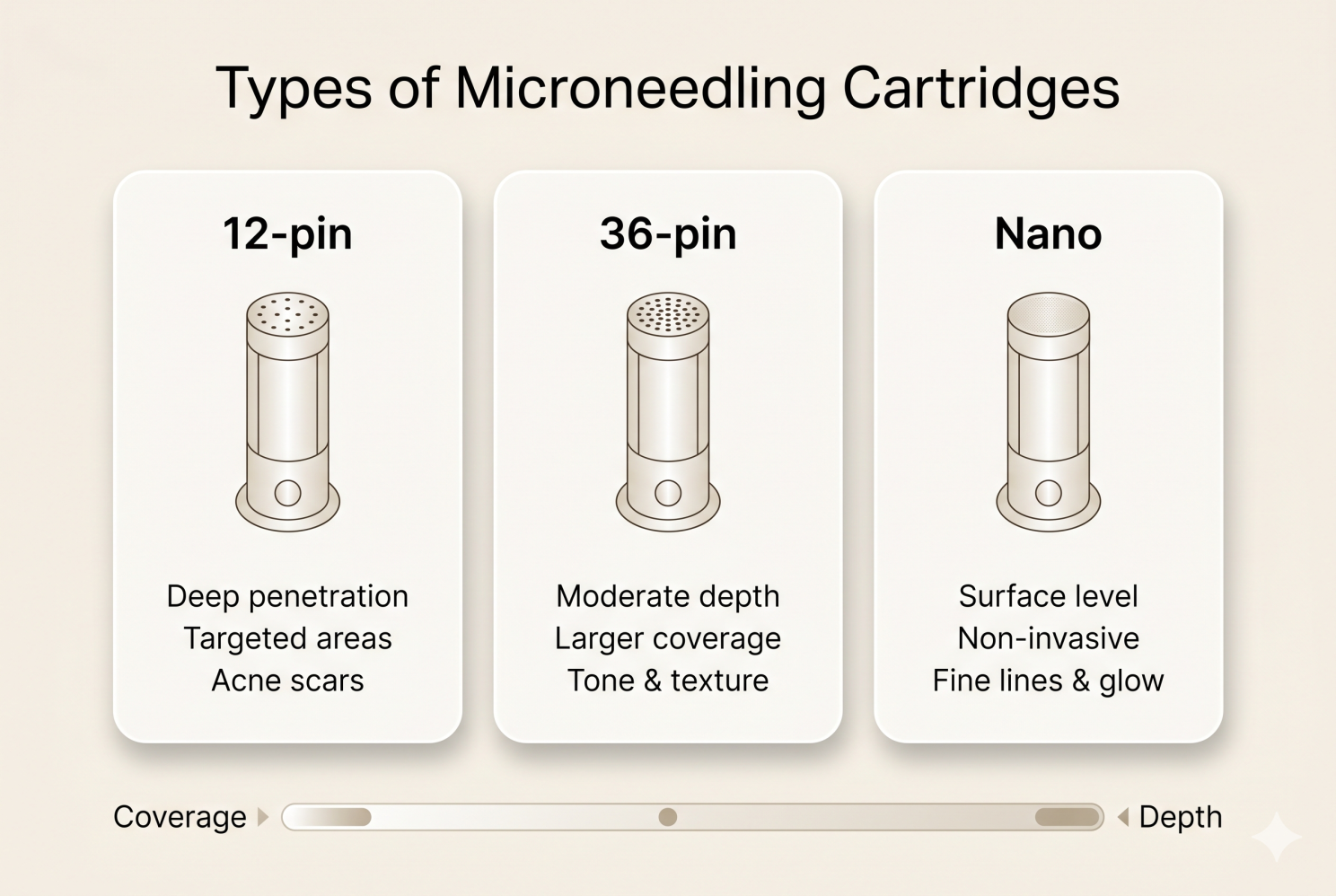 Types of Microneedling Cartridges

12-pin

Deep penetration
Targeted areas
Acne scars

36-pin

Moderate depth
Larger coverage
Tone & texture

Nano

Surface level
Non-invasive
Fine lines & glow

Coverage

Depth